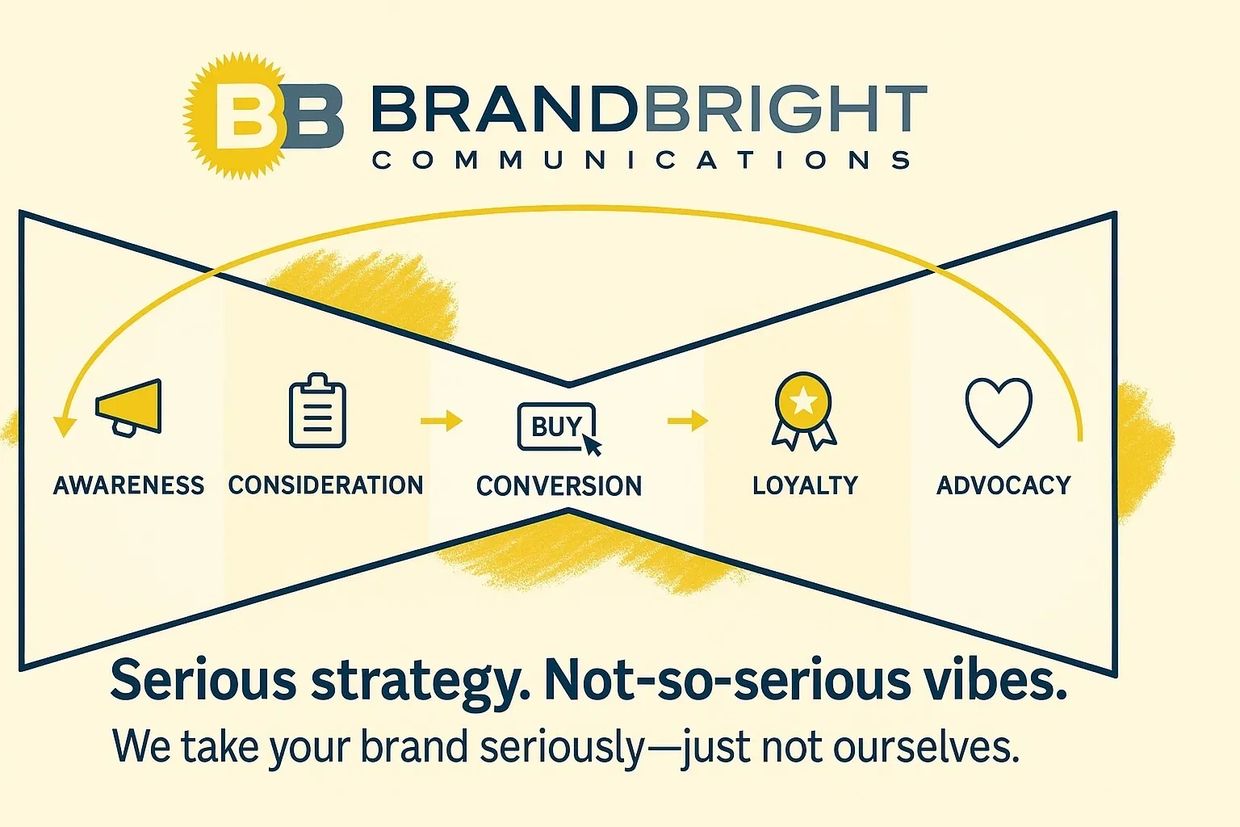 BB BRANDBRIGHT
COMMUNICATIONS

AWARENESS CONSIDERATION BUY CONVERSION LOYALTY ADVOCACY

Serious strategy. Not-so-serious vibes.
We take your brand seriously—just not ourselves.